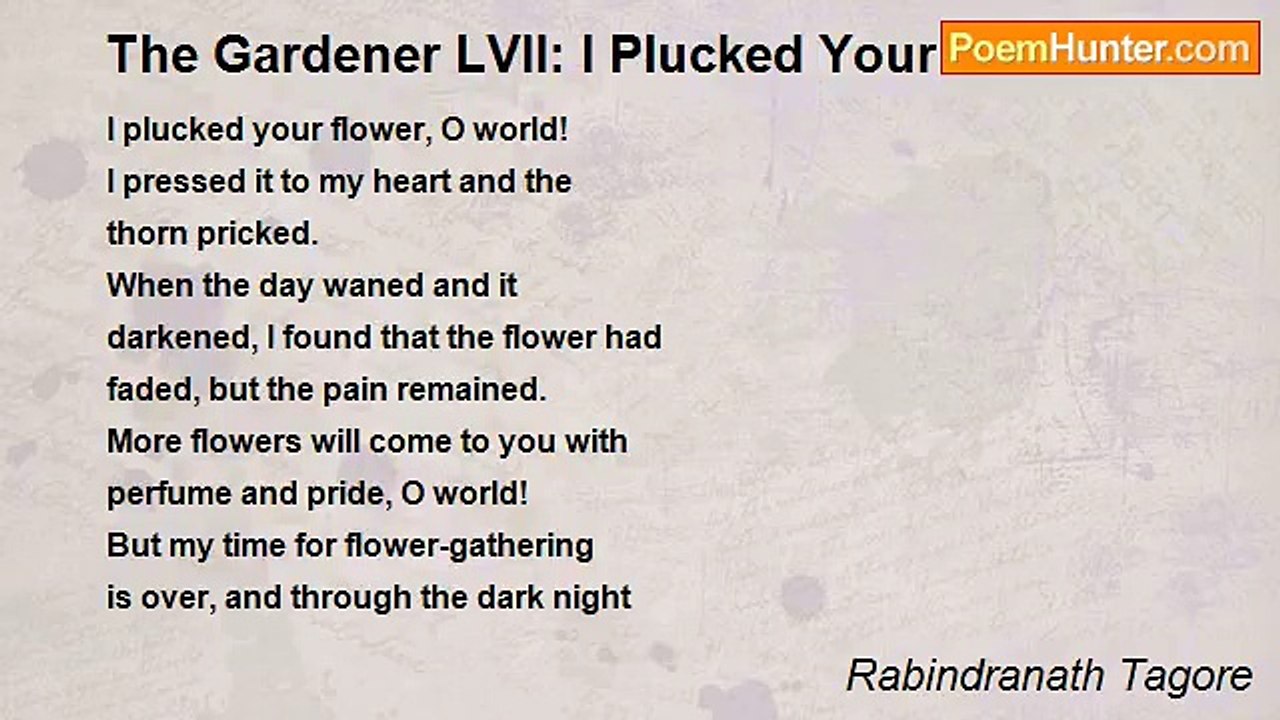 The Gardener LVII: I Plucked Your

PoemHunter.com

I plucked your flower, O world!
I pressed it to my heart and the thorn pricked.
When the day waned and it darkened, I found that the flower had faded, but the pain remained.
More flowers will come to you with perfume and pride, O world!
But my time for flower-gathering is over, and through the dark night

Rabindranath Tagore